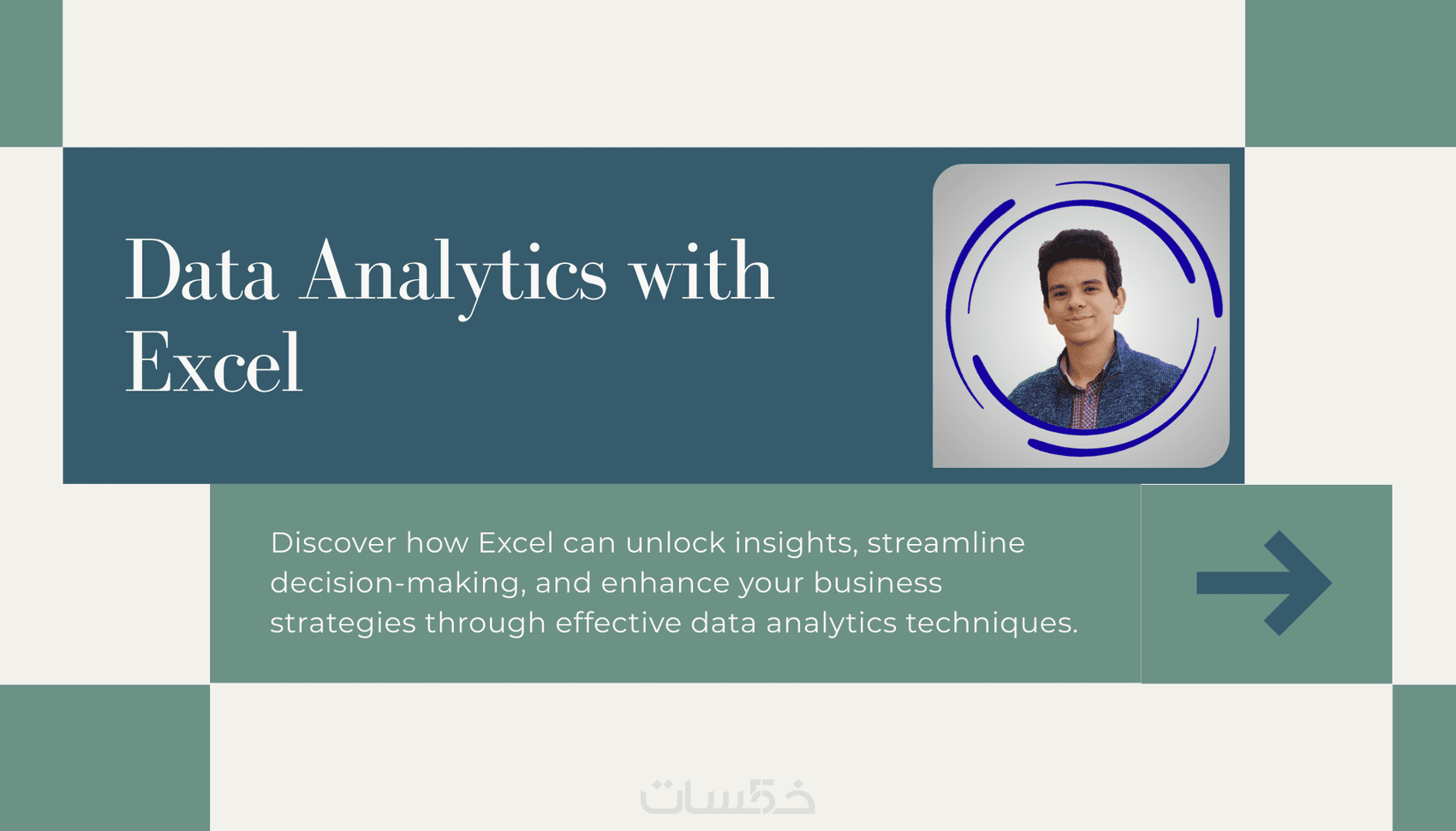 Data Analytics with Excel

Discover how Excel can unlock insights, streamline decision-making, and enhance your business strategies through effective data analytics techniques.

خمسات